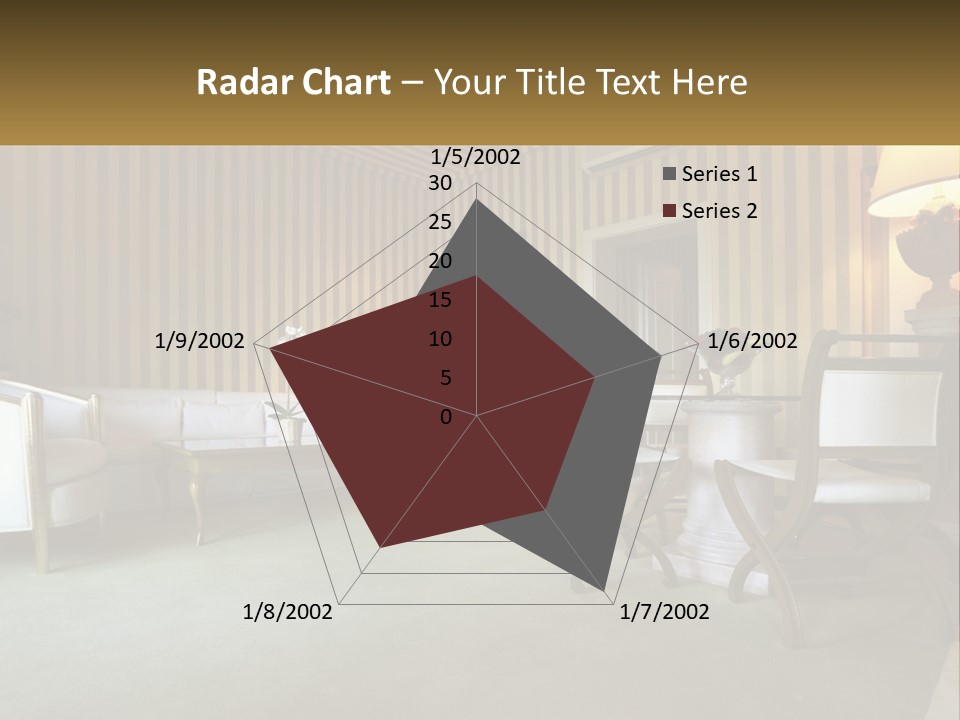 Radar Chart – Your Title Text Here

1/5/2002
30
25
20
15
10
5
0
1/6/2002
1/7/2002
1/8/2002
1/9/2002

Series 1
Series 2